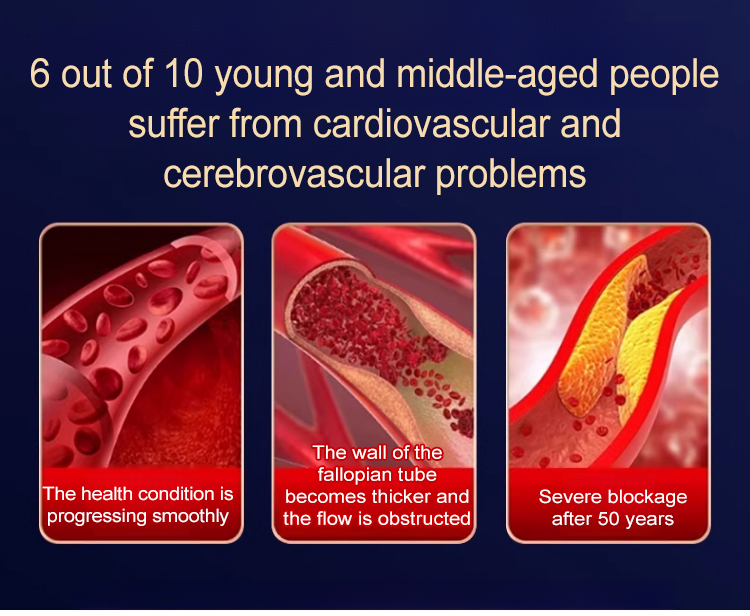 6 out of 10 young and middle-aged people suffer from cardiovascular and cerebrovascular problems

The health condition is progressing smoothly

The wall of the fallopian tube becomes thicker and the flow is obstructed

Severe blockage after 50 years